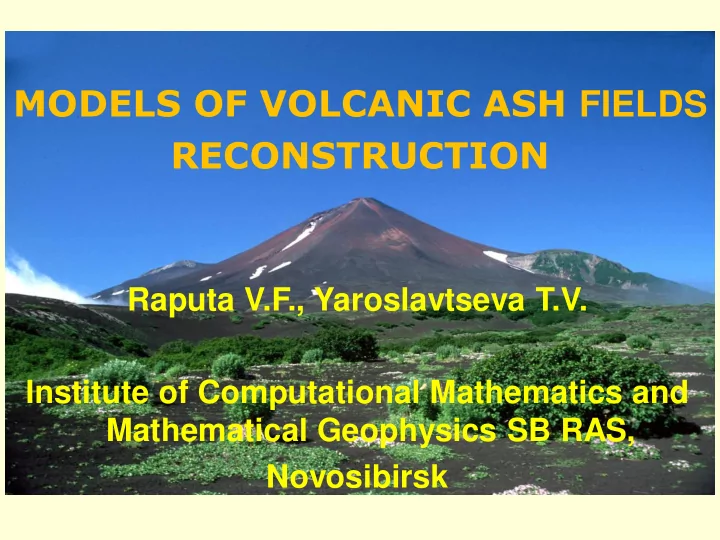 MODELS OF VOLCANIC ASH FIELDS RECONSTRUCTION

Raputa V.F., Yaroslavtseva T.V.

Institute of Computational Mathematics and Mathematical Geophysics SB RAS, Novosibirsk